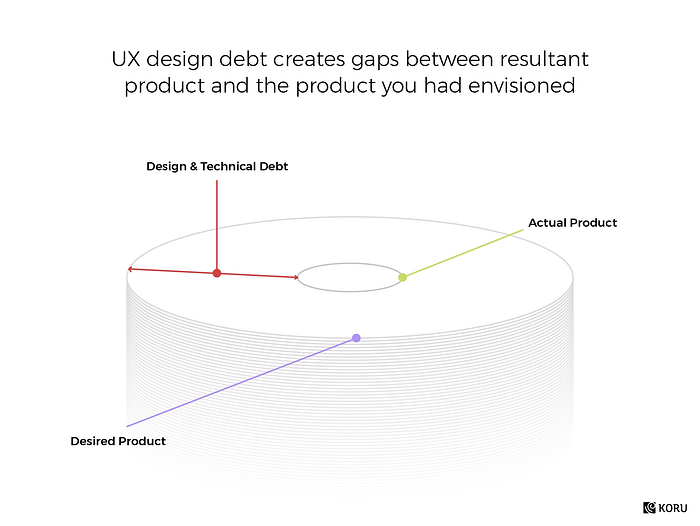 UX design debt creates gaps between resultant product and the product you had envisioned

Design & Technical Debt

Actual Product

Desired Product

KORU